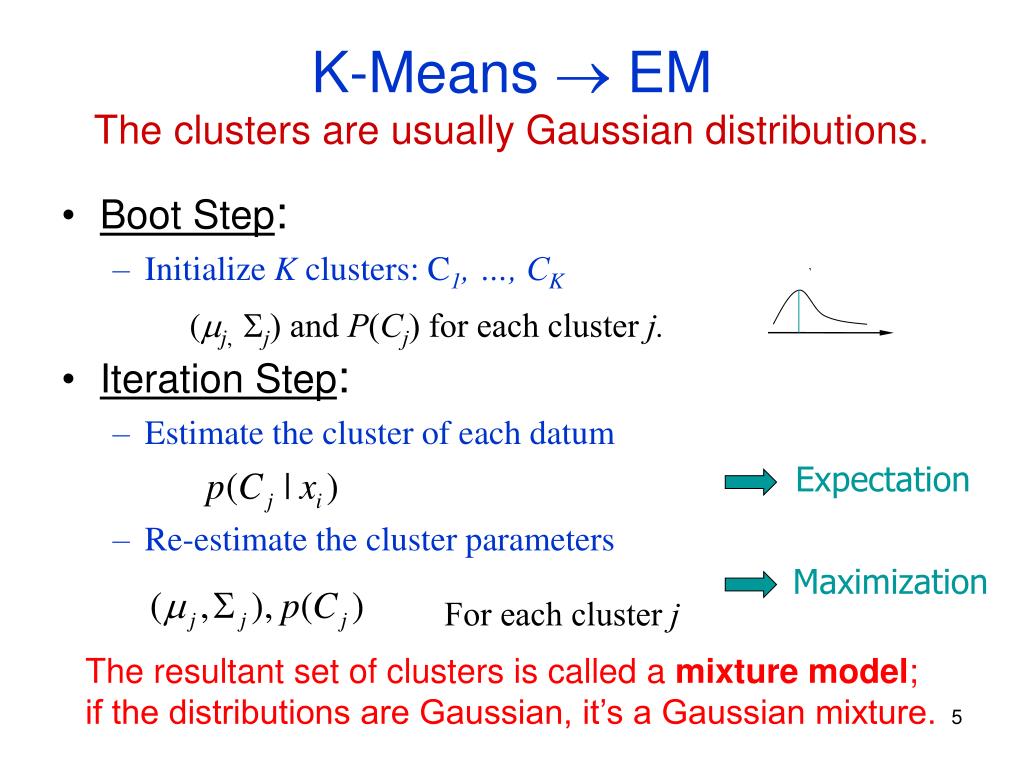 K-Means $\rightarrow$ EM

The clusters are usually Gaussian distributions.

• Boot Step:

– Initialize $K$ clusters: $C_1, \ldots, C_K$

$(\mu_j, \Sigma_j)$ and $P(C_j)$ for each cluster $j$.

• Iteration Step:

– Estimate the cluster of each datum

$p(C_j \mid x_i)$

Expectation

– Re-estimate the cluster parameters

$(\mu_j, \Sigma_j), p(C_j)$ For each cluster $j$

Maximization

The resultant set of clusters is called a **mixture model**; if the distributions are Gaussian, it's a Gaussian mixture.

5